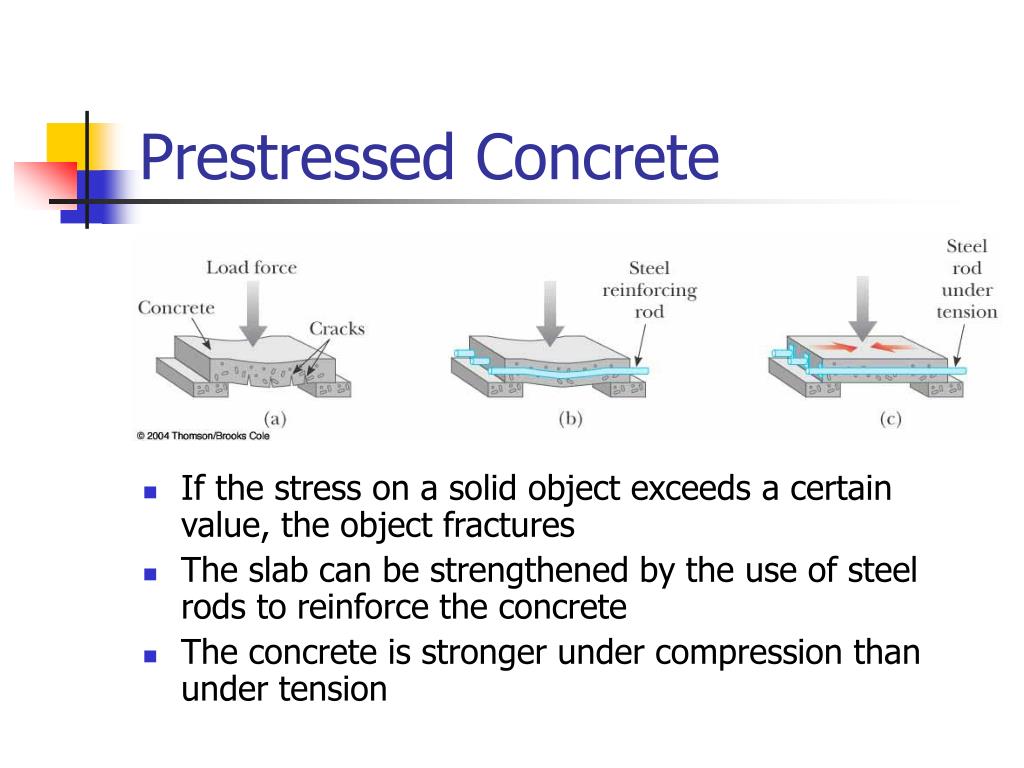 Prestressed Concrete

Load force
Concrete
Cracks
(a)
Steel reinforcing rod
(b)
Steel rod under tension
(c)
© 2004 Thomson/Brooks Cole

- If the stress on a solid object exceeds a certain value, the object fractures
- The slab can be strengthened by the use of steel rods to reinforce the concrete
- The concrete is stronger under compression than under tension